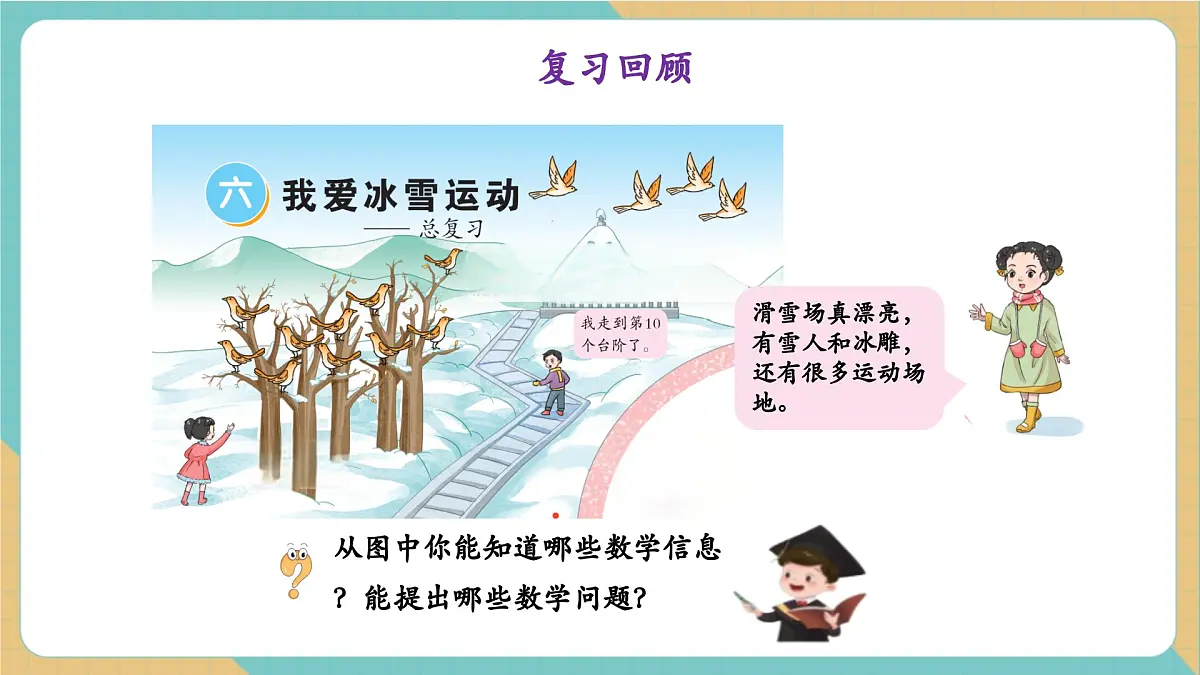 复习回顾

六 我爱冰雪运动

——总复习

我走到第10个台阶了。

滑雪场真漂亮，有雪人和冰雕，还有很多运动场地。

从图中你能知道哪些数学信息？能提出哪些数学问题？